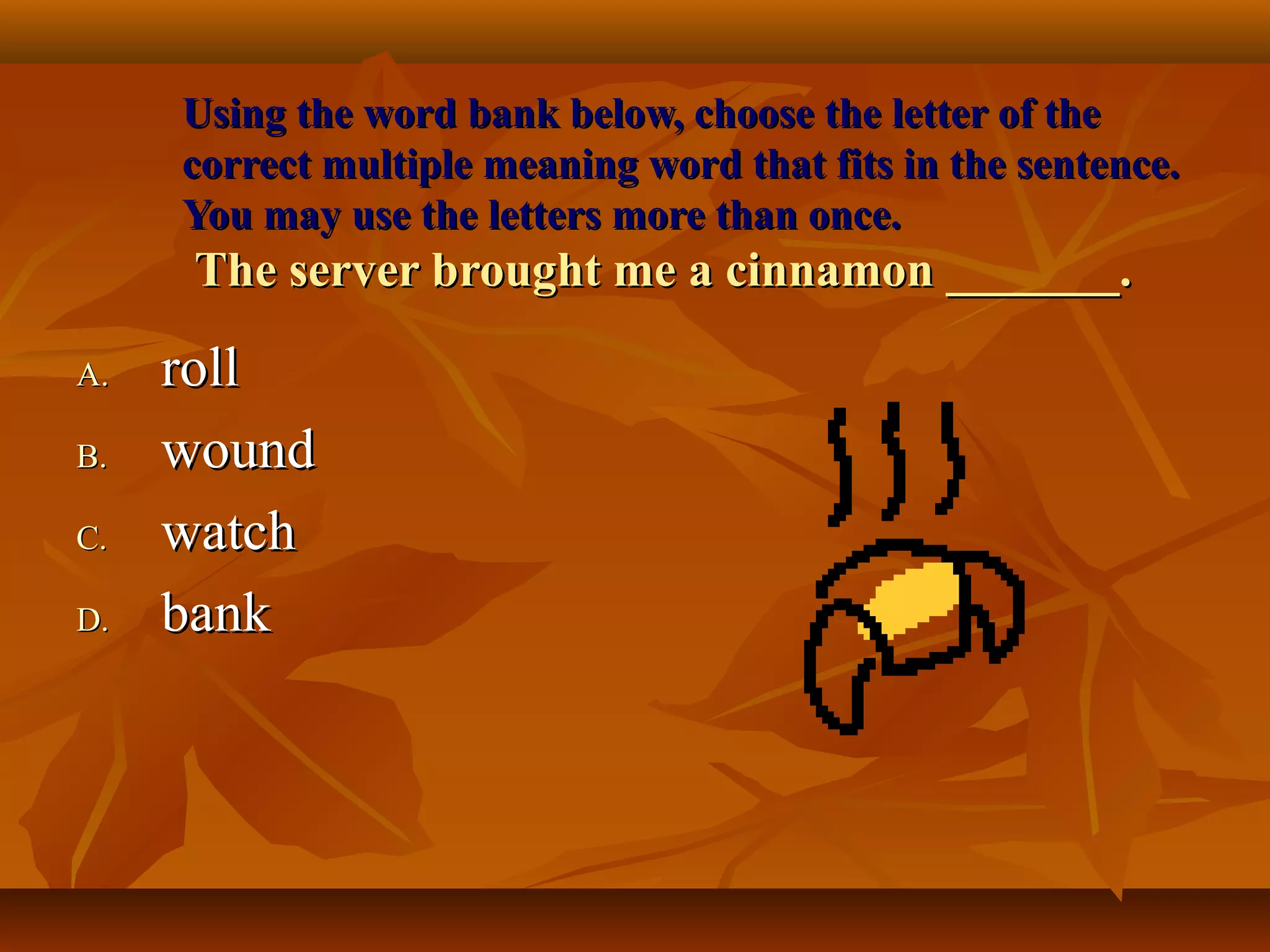 Using the word bank below, choose the letter of the correct multiple meaning word that fits in the sentence. You may use the letters more than once.

The server brought me a cinnamon _______.

A. roll

B. wound

C. watch

D. bank